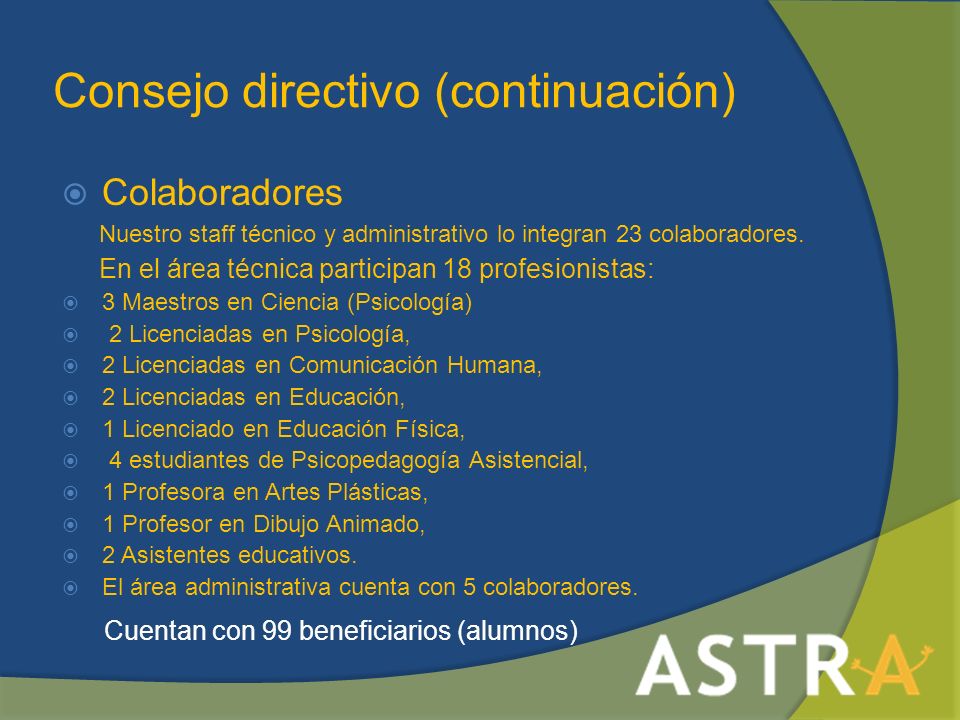 Consejo directivo (continuación)

Colaboradores

Nuestro staff técnico y administrativo lo integran 23 colaboradores.

En el área técnica participan 18 profesionistas:

3 Maestros en Ciencia (Psicología)

2 Licenciadas en Psicología,

2 Licenciadas en Comunicación Humana,

2 Licenciadas en Educación,

1 Licenciado en Educación Física,

4 estudiantes de Psicopedagogía Asistencial,

1 Profesora en Artes Plásticas,

1 Profesor en Dibujo Animado,

2 Asistentes educativos.

El área administrativa cuenta con 5 colaboradores.

Cuentan con 99 beneficiarios (alumnos)

ASTRA